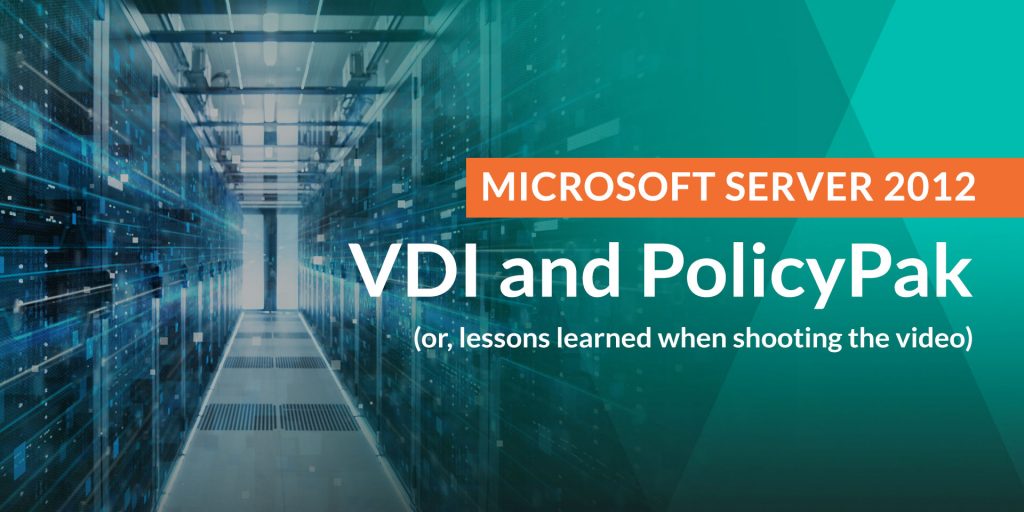 MICROSOFT SERVER 2012

VDI and PolicyPak

(or, lessons learned when shooting the video)